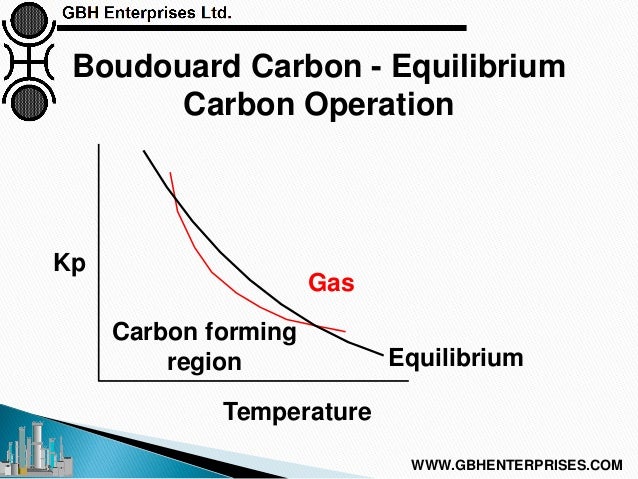 GBH Enterprises Ltd.

Boudouard Carbon - Equilibrium Carbon Operation

Kp

Gas

Carbon forming region

Equilibrium

Temperature

WWW.GBHENTERPRISES.COM